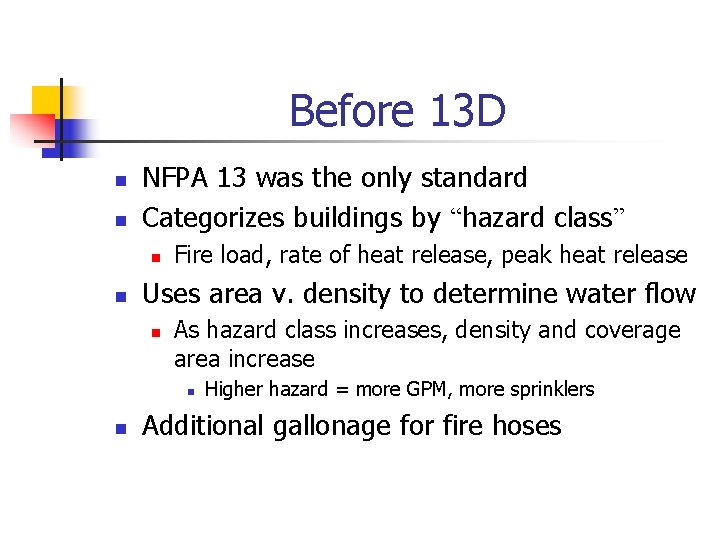 Before 13D

- NFPA 13 was the only standard
- Categorizes buildings by “hazard class”
  - Fire load, rate of heat release, peak heat release
- Uses area v. density to determine water flow
  - As hazard class increases, density and coverage area increase
    - Higher hazard = more GPM, more sprinklers
- Additional gallonage for fire hoses